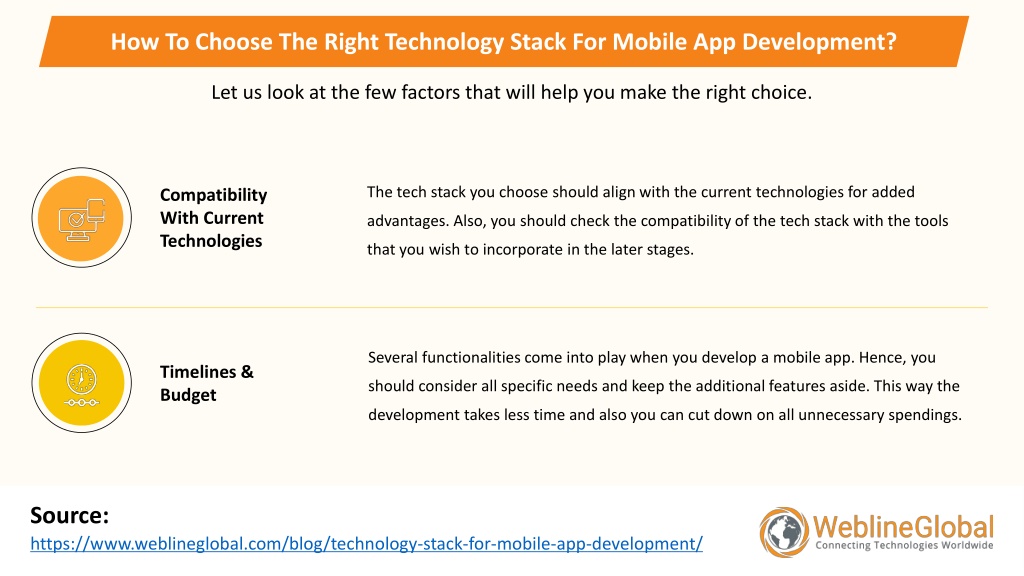 How To Choose The Right Technology Stack For Mobile App Development?

Let us look at the few factors that will help you make the right choice.

Compatibility With Current Technologies

The tech stack you choose should align with the current technologies for added advantages. Also, you should check the compatibility of the tech stack with the tools that you wish to incorporate in the later stages.

Timelines & Budget

Several functionalities come into play when you develop a mobile app. Hence, you should consider all specific needs and keep the additional features aside. This way the development takes less time and also you can cut down on all unnecessary spendings.

Source:
https://www.weblineglobal.com/blog/technology-stack-for-mobile-app-development/

WeblineGlobal
Connecting Technologies Worldwide